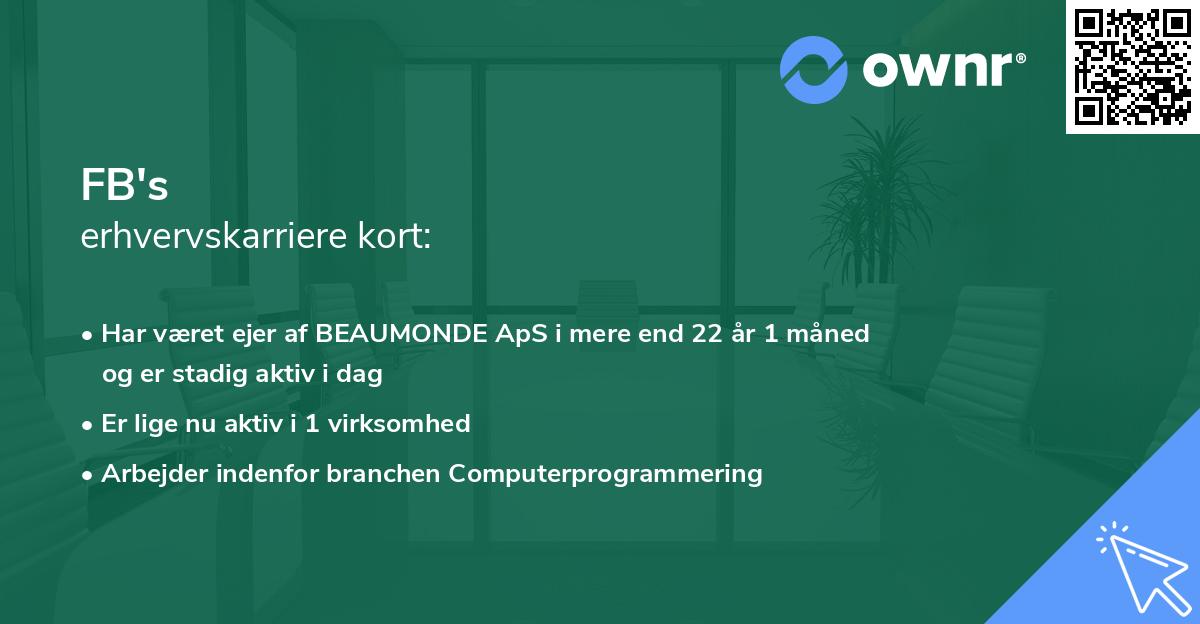 ownr®

FB's
erhvervskarriere kort:

• Har været ejer af BEAUMONDE ApS i mere end 22 år 1 måned og er stadig aktiv i dag

• Er lige nu aktiv i 1 virksomhed

• Arbejder indenfor branchen Computerprogrammering